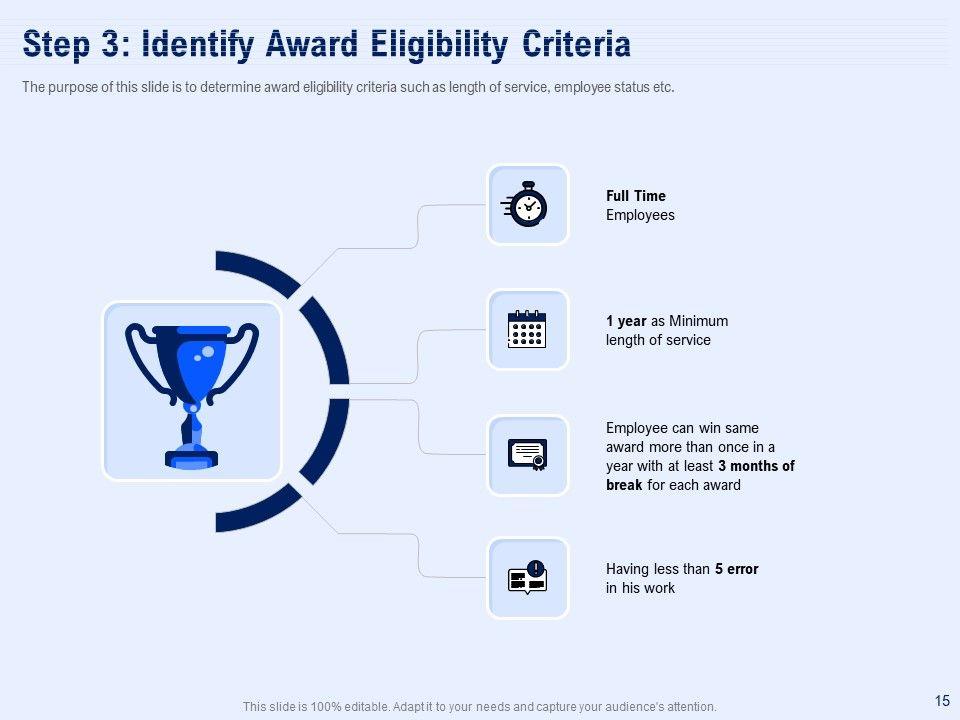 Step 3: Identify Award Eligibility Criteria

The purpose of this slide is to determine award eligibility criteria such as length of service, employee status etc.

Full Time Employees

1 year as Minimum length of service

Employee can win same award more than once in a year with at least 3 months of break for each award

Having less than 5 error in his work

This slide is 100% editable. Adapt it to your needs and capture your audience's attention.

15